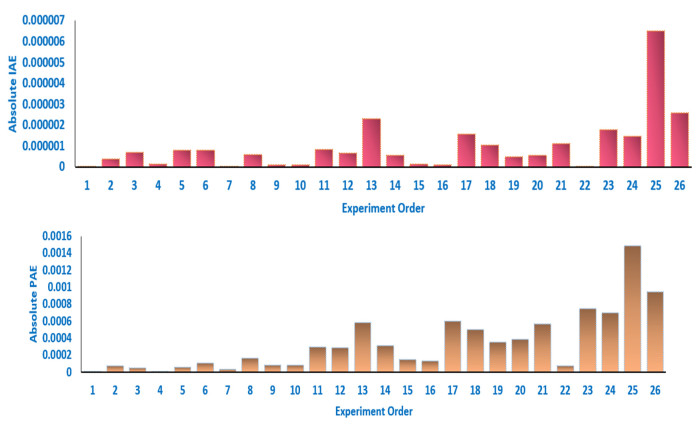 Absolute IAE

0.000007
0.000006
0.000005
0.000004
0.000003
0.000002
0.000001
0

1 2 3 4 5 6 7 8 9 10 11 12 13 14 15 16 17 18 19 20 21 22 23 24 25 26

Experiment Order

Absolute PAE

0.0016
0.0014
0.0012
0.001
0.0008
0.0006
0.0004
0.0002
0

1 2 3 4 5 6 7 8 9 10 11 12 13 14 15 16 17 18 19 20 21 22 23 24 25 26

Experiment Order